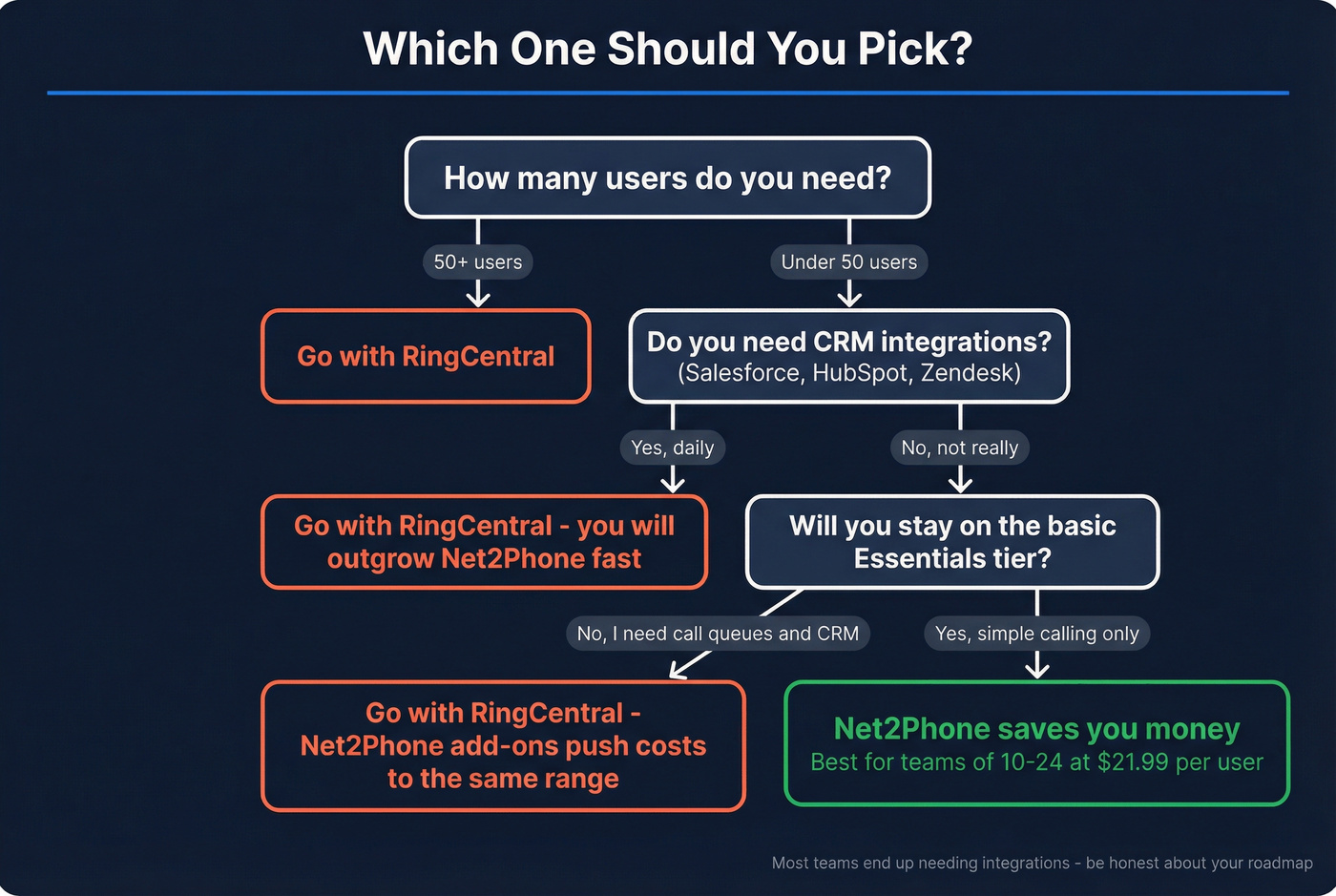 Which One Should You Pick?

How many users do you need?

50+ users

Under 50 users

Go with RingCentral

Do you need CRM integrations?
(Salesforce, HubSpot, Zendesk)

Yes, daily

No, not really

Go with RingCentral - you will outgrow Net2Phone fast

Will you stay on the basic Essentials tier?

No, I need call queues and CRM

Yes, simple calling only

Go with RingCentral - Net2Phone add-ons push costs to the same range

Net2Phone saves you money
Best for teams of 10-24 at $21.99 per user

Most teams end up needing integrations - be honest about your roadmap